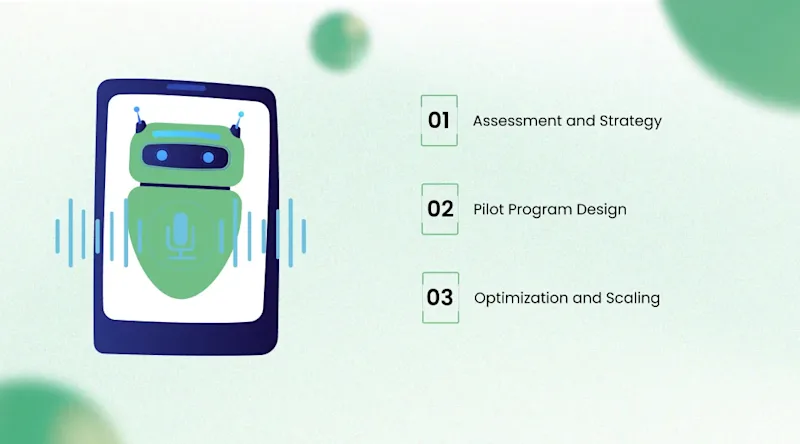 01 Assessment and Strategy

02 Pilot Program Design

03 Optimization and Scaling